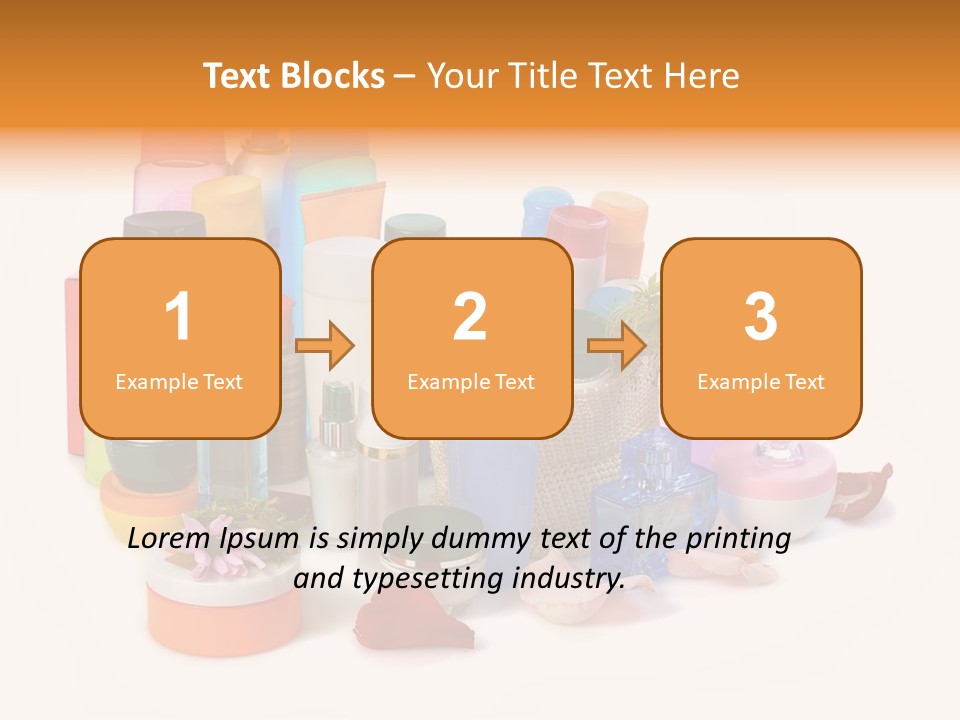 Text Blocks – Your Title Text Here

1
Example Text

2
Example Text

3
Example Text

Lorem Ipsum is simply dummy text of the printing and typesetting industry.